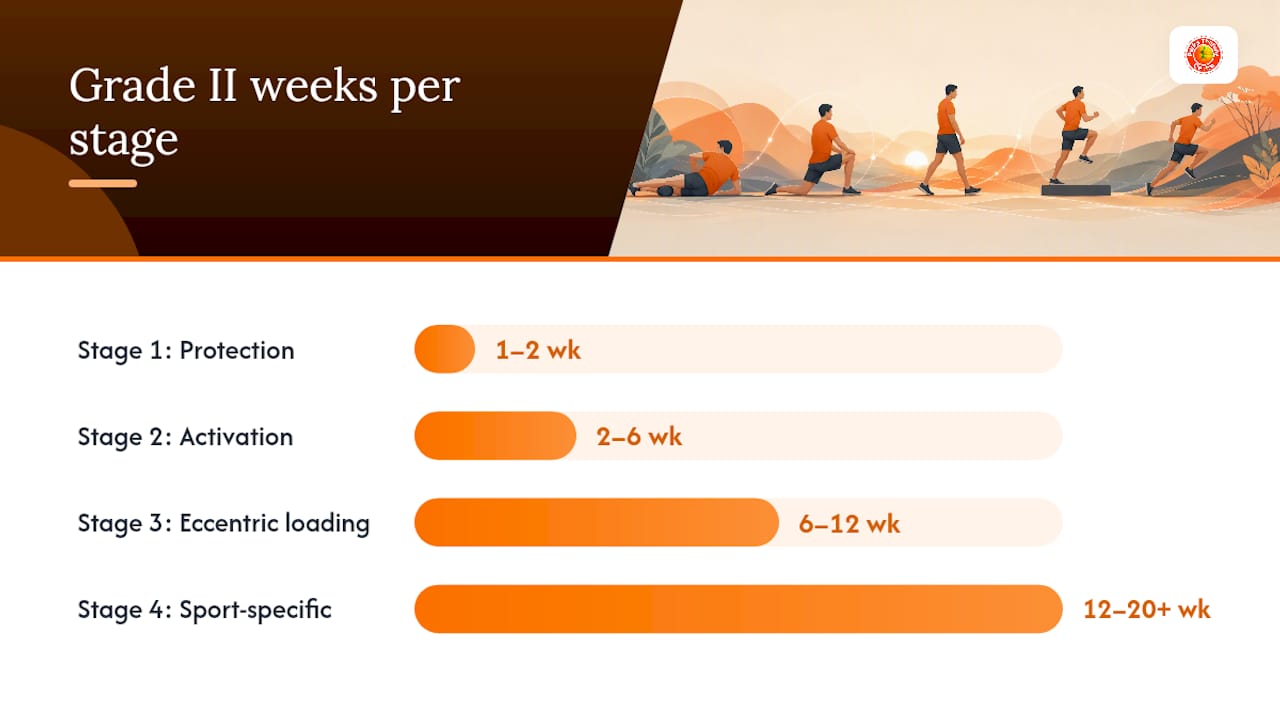 Grade II weeks per stage

Stage 1: Protection 1–2 wk

Stage 2: Activation 2–6 wk

Stage 3: Eccentric loading 6–12 wk

Stage 4: Sport-specific 12–20+ wk